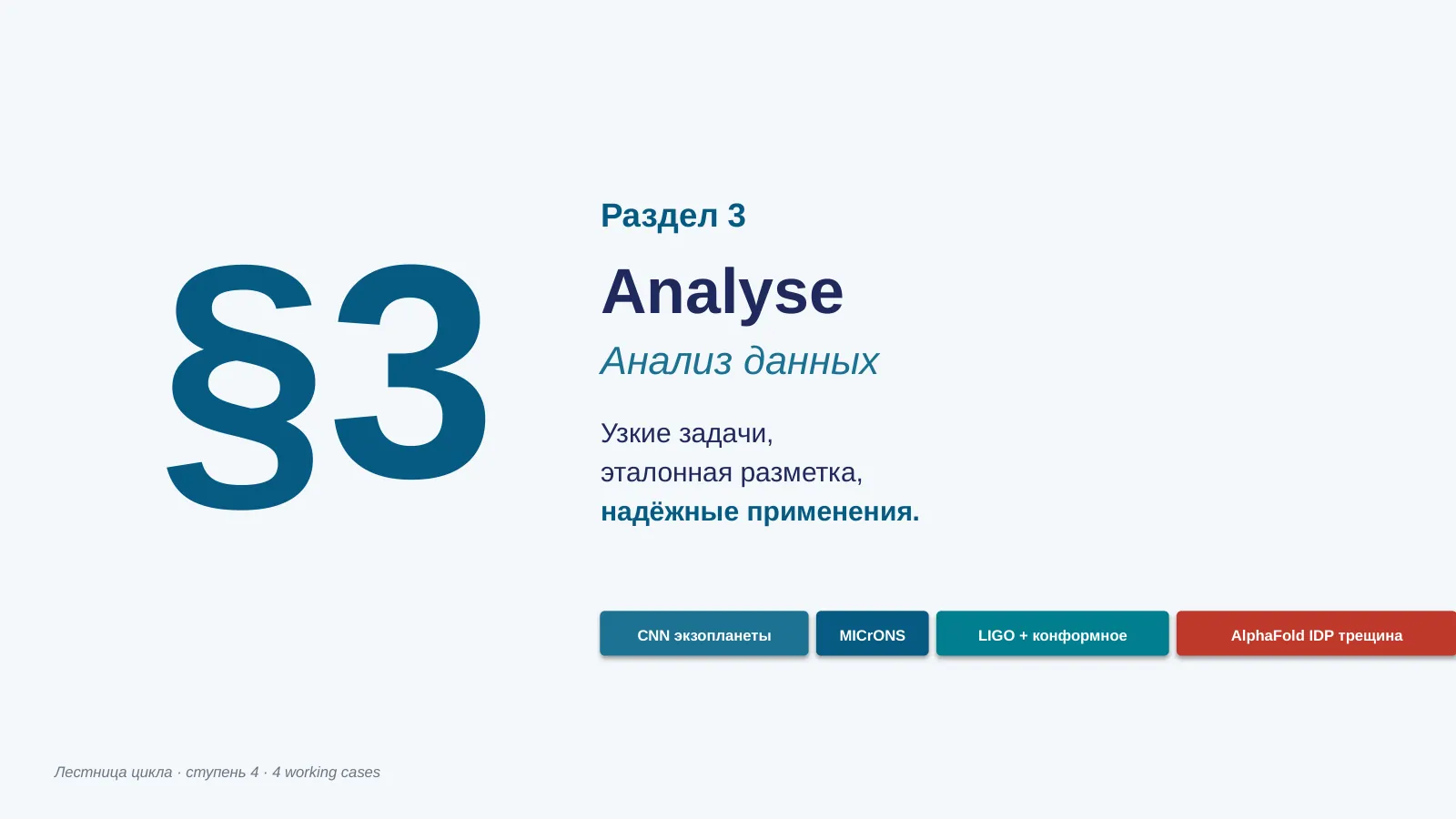 §3

Раздел 3

Analyse

Анализ данных

Узкие задачи,
эталонная разметка,
надёжные применения.

CNN экзопланеты

MICrONS

LIGO + конформное

AlphaFold IDP трещина

Лестница цикла · ступень 4 · 4 working cases